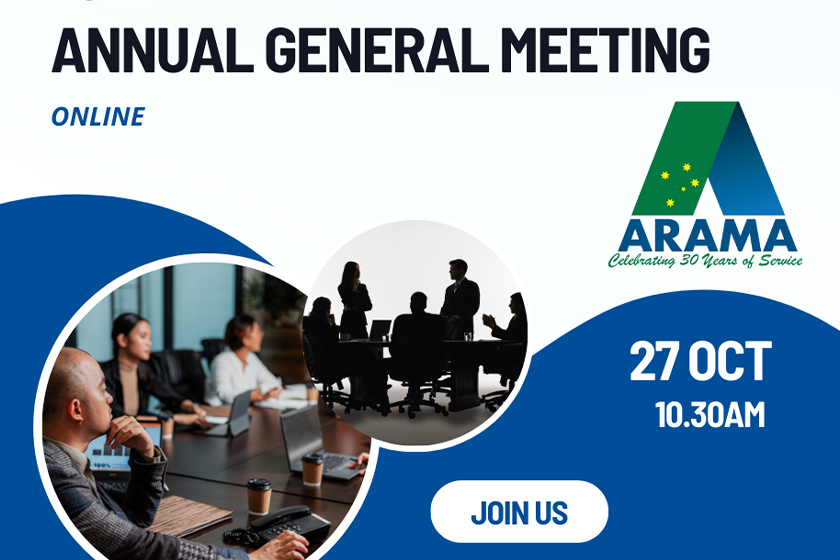 ANNUAL GENERAL MEETING

ONLINE

ARAMA
Celebrating 30 Years of Service

27 OCT
10.30AM

JOIN US